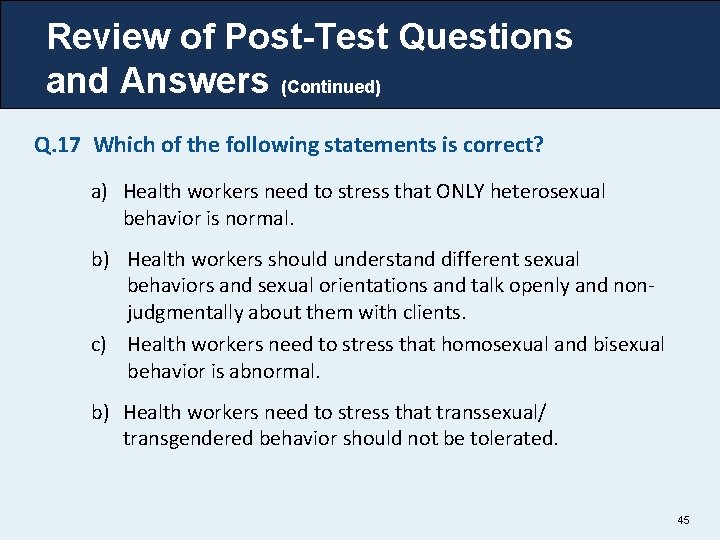 Review of Post-Test Questions and Answers (Continued)

Q.17 Which of the following statements is correct?

a) Health workers need to stress that ONLY heterosexual behavior is normal.

b) Health workers should understand different sexual behaviors and sexual orientations and talk openly and non-judgmentally about them with clients.

c) Health workers need to stress that homosexual and bisexual behavior is abnormal.

b) Health workers need to stress that transsexual/ transgendered behavior should not be tolerated.

45